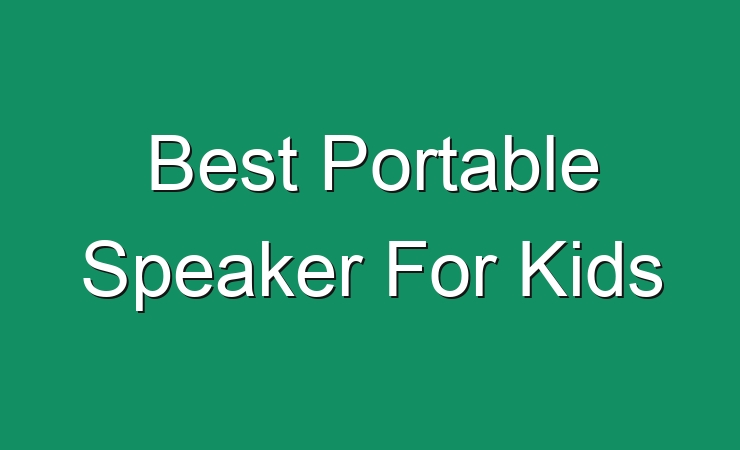 Best Portable Speaker For Kids